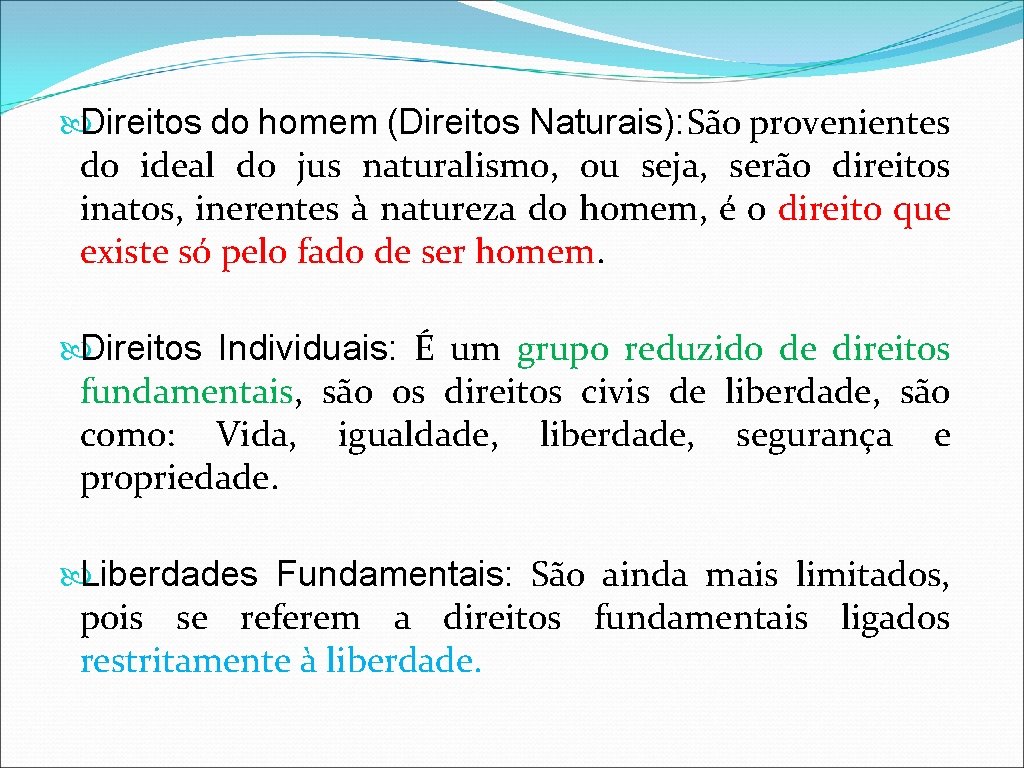 Direitos do homem (Direitos Naturais): São provenientes do ideal do jus naturalismo, ou seja, serão direitos inatos, inerentes à natureza do homem, é o direito que existe só pelo fado de ser homem.

Direitos Individuais: É um grupo reduzido de direitos fundamentais, são os direitos civis de liberdade, são como: Vida, igualdade, liberdade, segurança e propriedade.

Liberdades Fundamentais: São ainda mais limitados, pois se referem a direitos fundamentais ligados restritamente à liberdade.